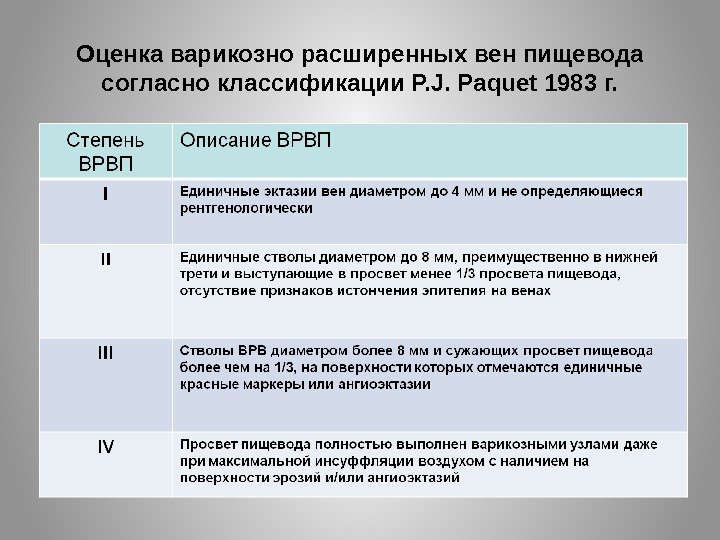 Оценка варикозно расширенных вен пищевода согласно классификации P.J. Paquet 1983 г.

| Степень ВРВП | Описание ВРВП |
|---|---|
| I | Единичные эктазии вен диаметром до 4 мм и не определяющиеся рентгенологически |
| II | Единичные стволы диаметром до 8 мм, преимущественно в нижней трети и выступающие в просвет менее 1/3 просвета пищевода, отсутствие признаков истончения эпителия на венах |
| III | Стволы ВРВ диаметром более 8 мм и сужающих просвет пищевода более чем на 1/3, на поверхности которых отмечаются единичные красные маркеры или ангиоэктазии |
| IV | Просвет пищевода полностью выполнен варикозными узлами даже при максимальной инсуффляции воздухом с наличием на поверхности эрозий и/или ангиоэктазий |